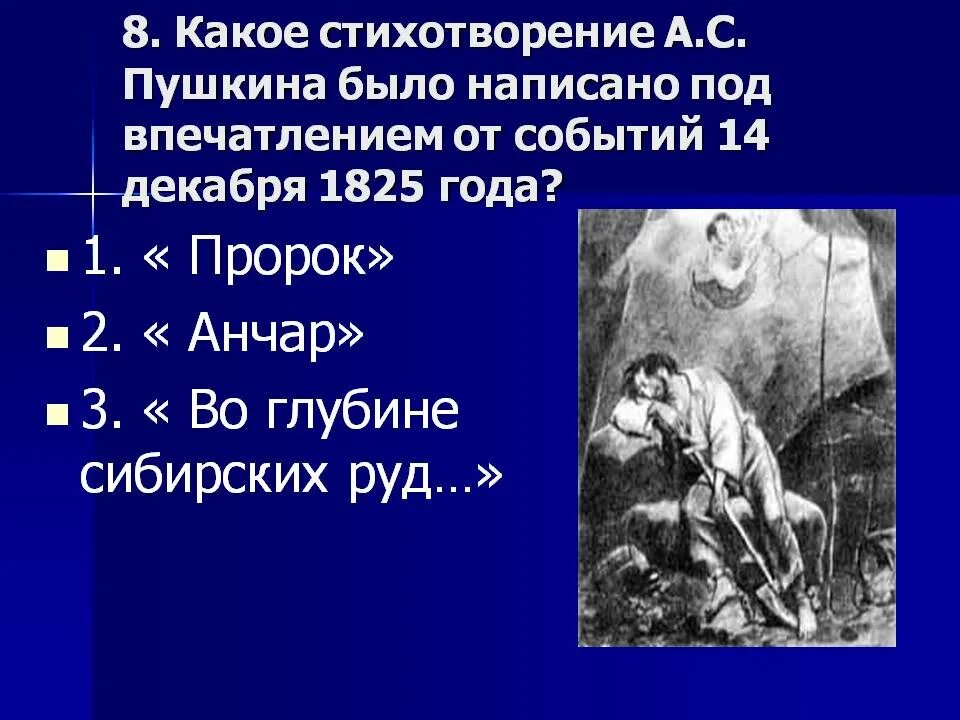 8. Какое стихотворение А.С. Пушкина было написано под впечатлением от событий 14 декабря 1825 года?

1. « Пророк»

2. « Анчар»

3. « Во глубине сибирских руд…»